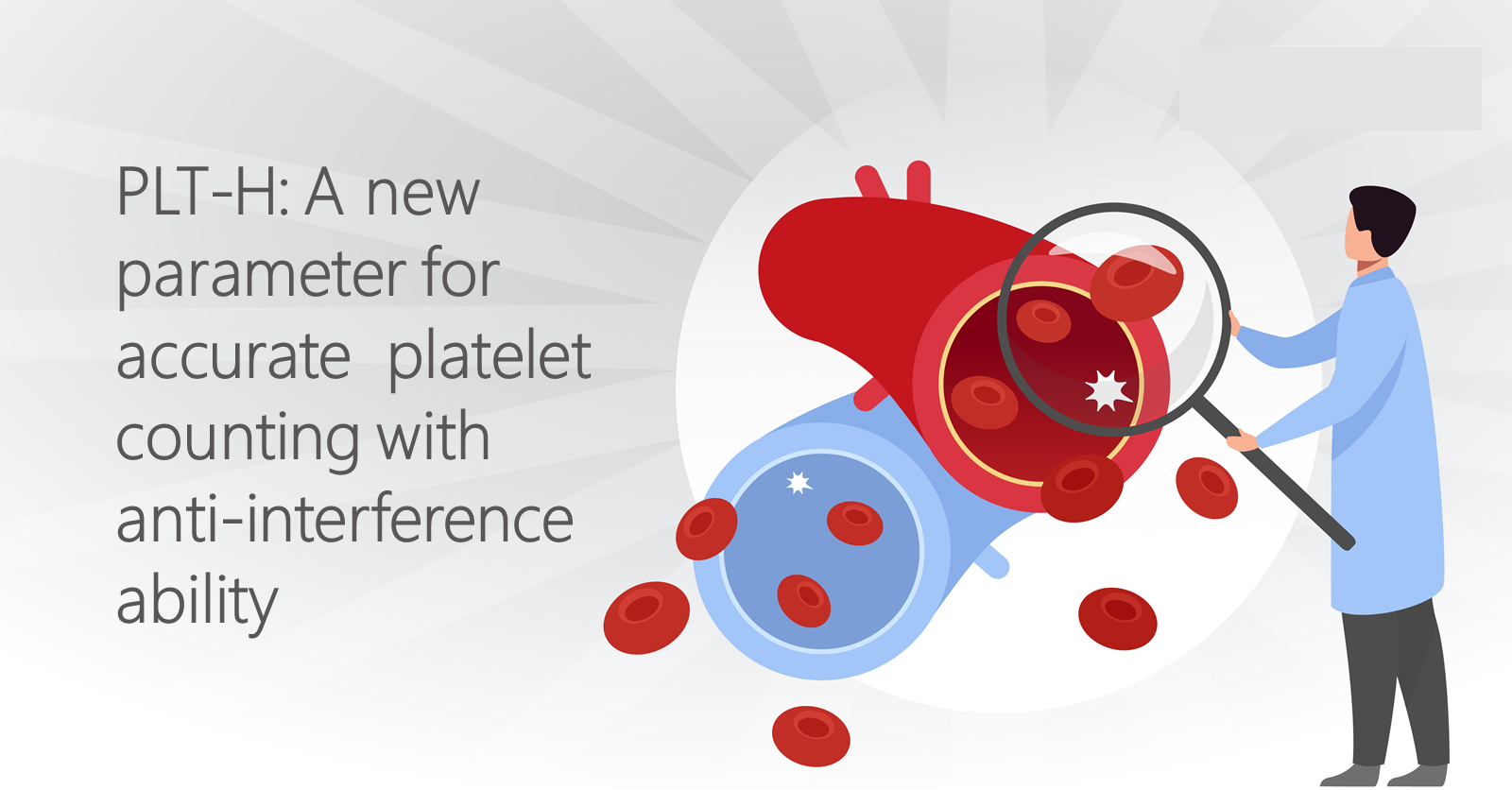 PLT-H: A new parameter for accurate platelet counting with anti-interference ability